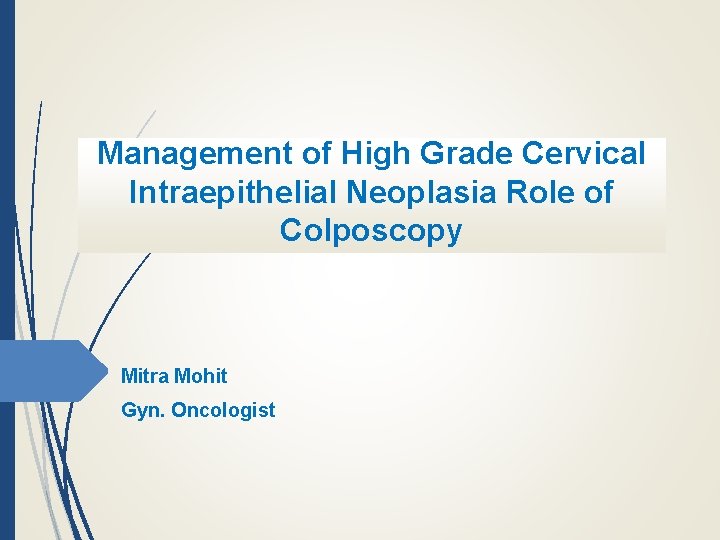 Management of High Grade Cervical Intraepithelial Neoplasia Role of Colposcopy

Mitra Mohit

Gyn. Oncologist